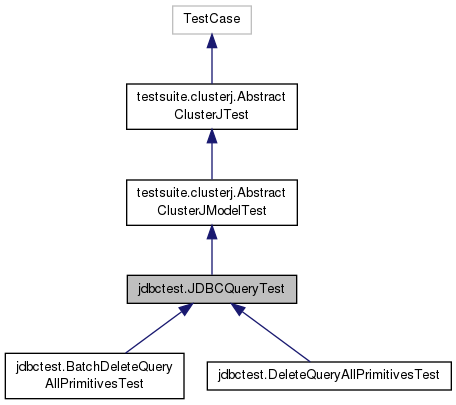 TestCase

testsuite.clusterj.Abstract ClusterJTest

testsuite.clusterj.Abstract ClusterJModelTest

jdbctest.JDBCQueryTest

jdbctest.BatchDeleteQuery AllPrimitivesTest

jdbctest.DeleteQueryAllPrimitivesTest